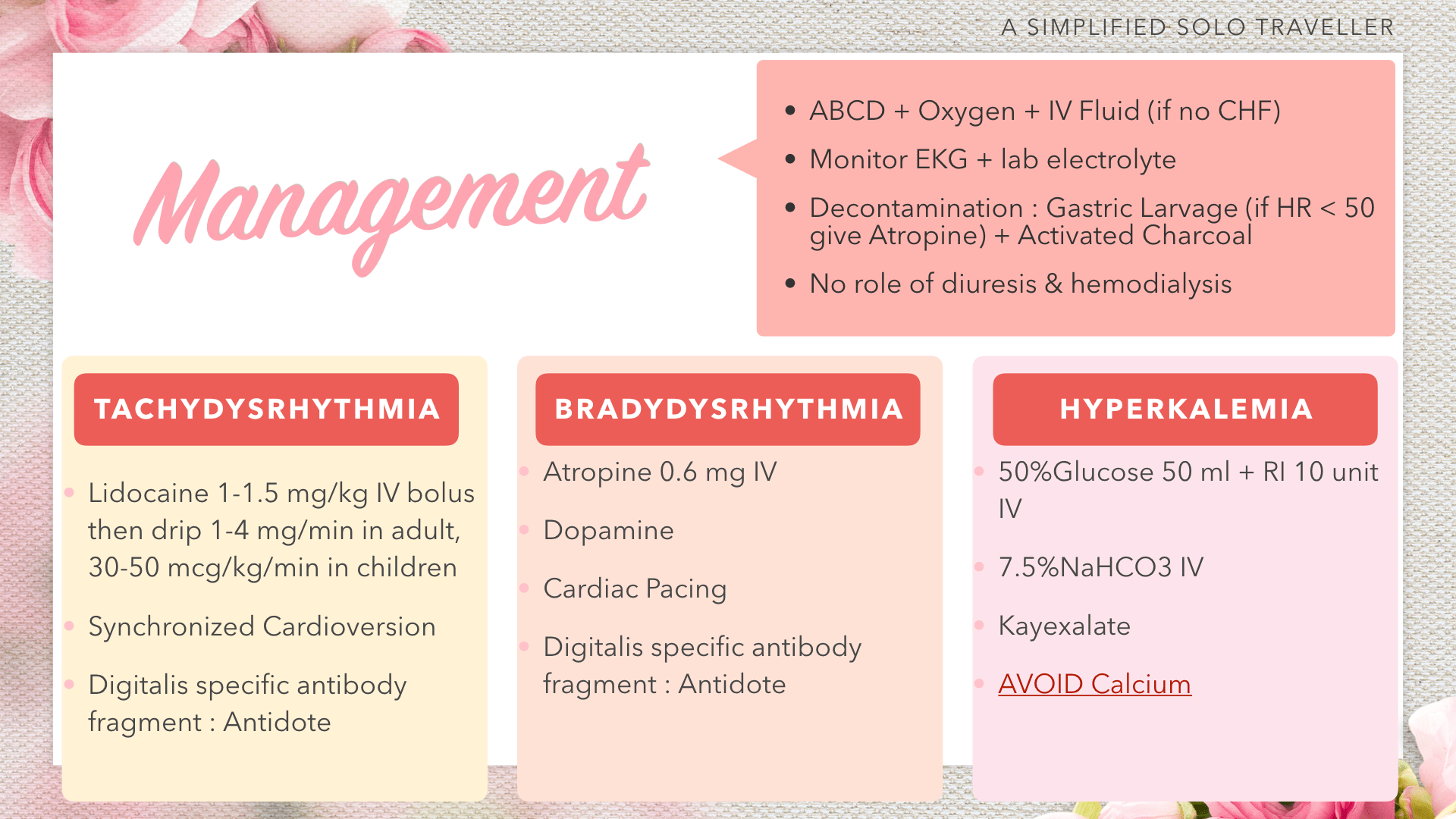 A SIMPLIFIED SOLO TRAVELLER

Management

- ABCD + Oxygen + IV Fluid (if no CHF)
- Monitor EKG + lab electrolyte
- Decontamination : Gastric Larvage (if HR < 50 give Atropine) + Activated Charcoal
- No role of diuresis & hemodialysis

TACHYDYSRHYTHMIA

- Lidocaine 1-1.5 mg/kg IV bolus then drip 1-4 mg/min in adult, 30-50 mcg/kg/min in children
- Synchronized Cardioversion
- Digitalis specific antibody fragment : Antidote

BRADYDYSRHYTHMIA

- Atropine 0.6 mg IV
- Dopamine
- Cardiac Pacing
- Digitalis specific antibody fragment : Antidote

HYPERKALEMIA

- 50%Glucose 50 ml + RI 10 unit IV
- 7.5%NaHCO3 IV
- Kayexalate
- AVOID Calcium